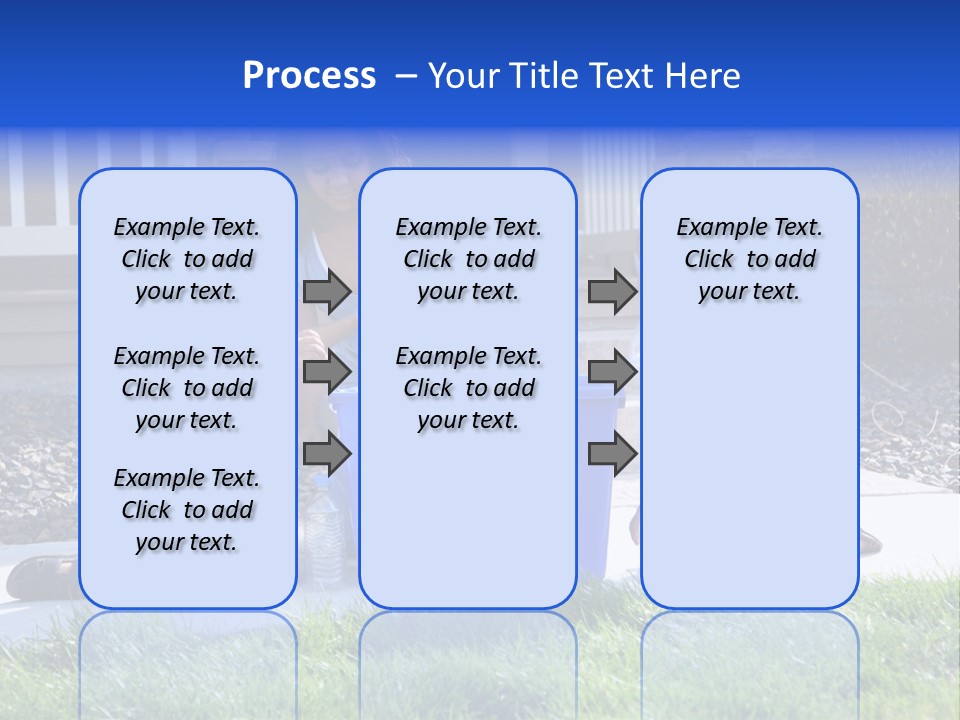 Process – Your Title Text Here

Example Text. Click to add your text.

Example Text. Click to add your text.

Example Text. Click to add your text.

Example Text. Click to add your text.

Example Text. Click to add your text.

Example Text. Click to add your text.